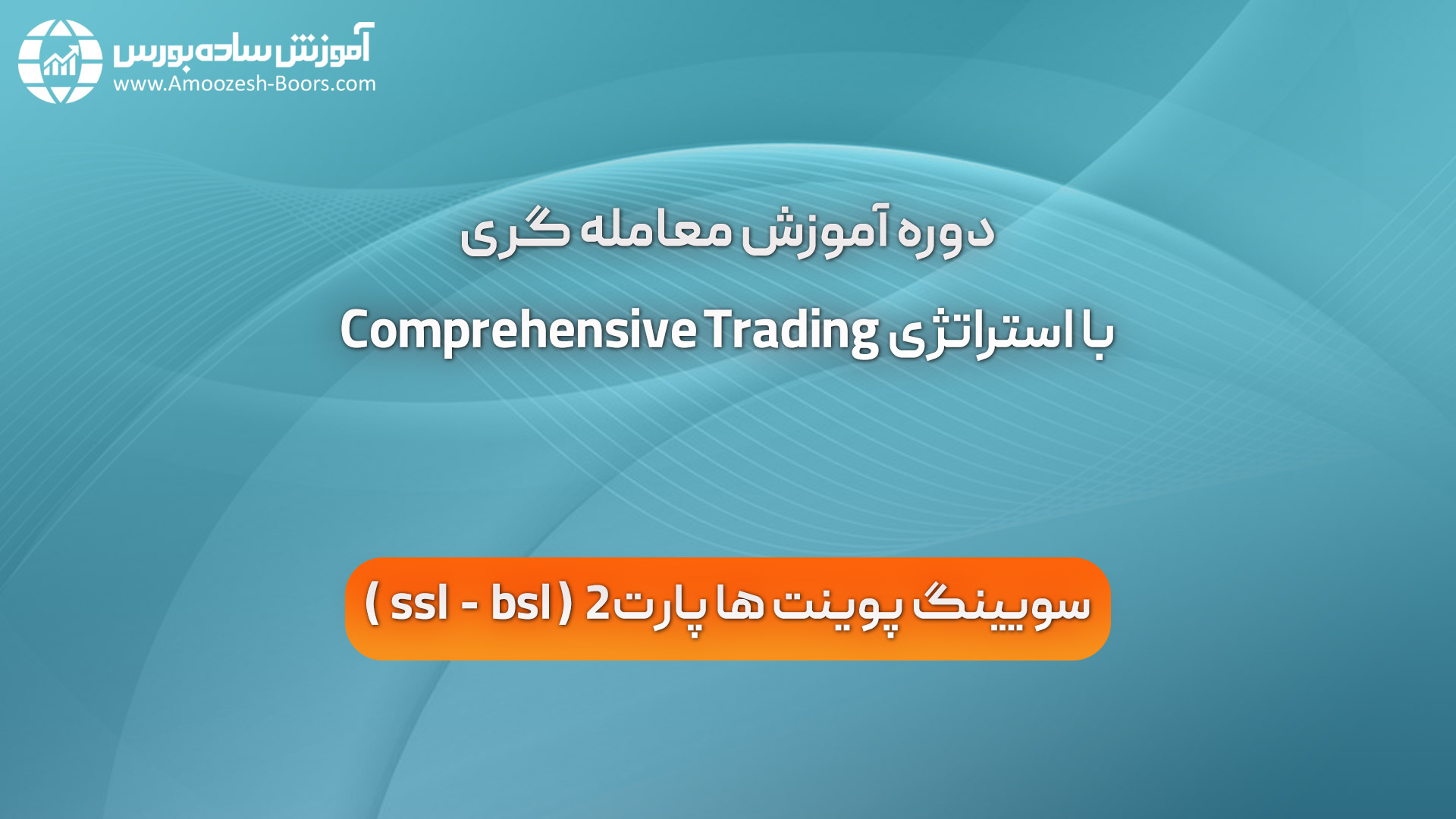 آموزش ساده بورس
www.Amoozesh-Boors.com

دوره آموزش معامله گری

با استراتژی Comprehensive Trading

سویینگ پوینت ها پارت2 ( ssl - bsl )